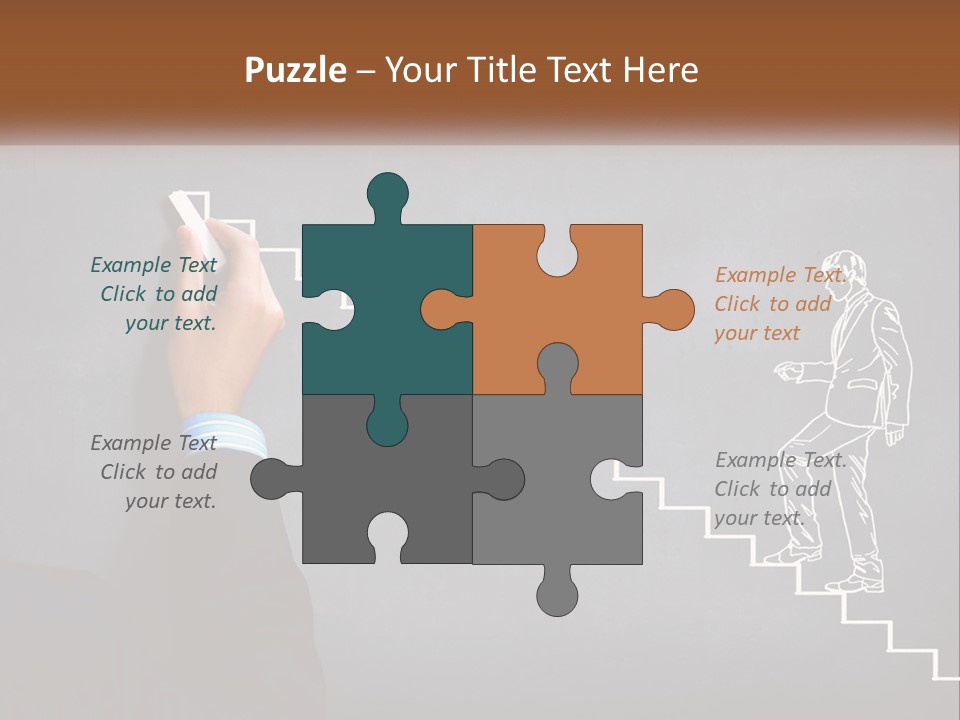 Puzzle – Your Title Text Here

Example Text
Click to add
your text.

Example Text
Click to add
your text.

Example Text.
Click to add
your text

Example Text.
Click to add
your text.